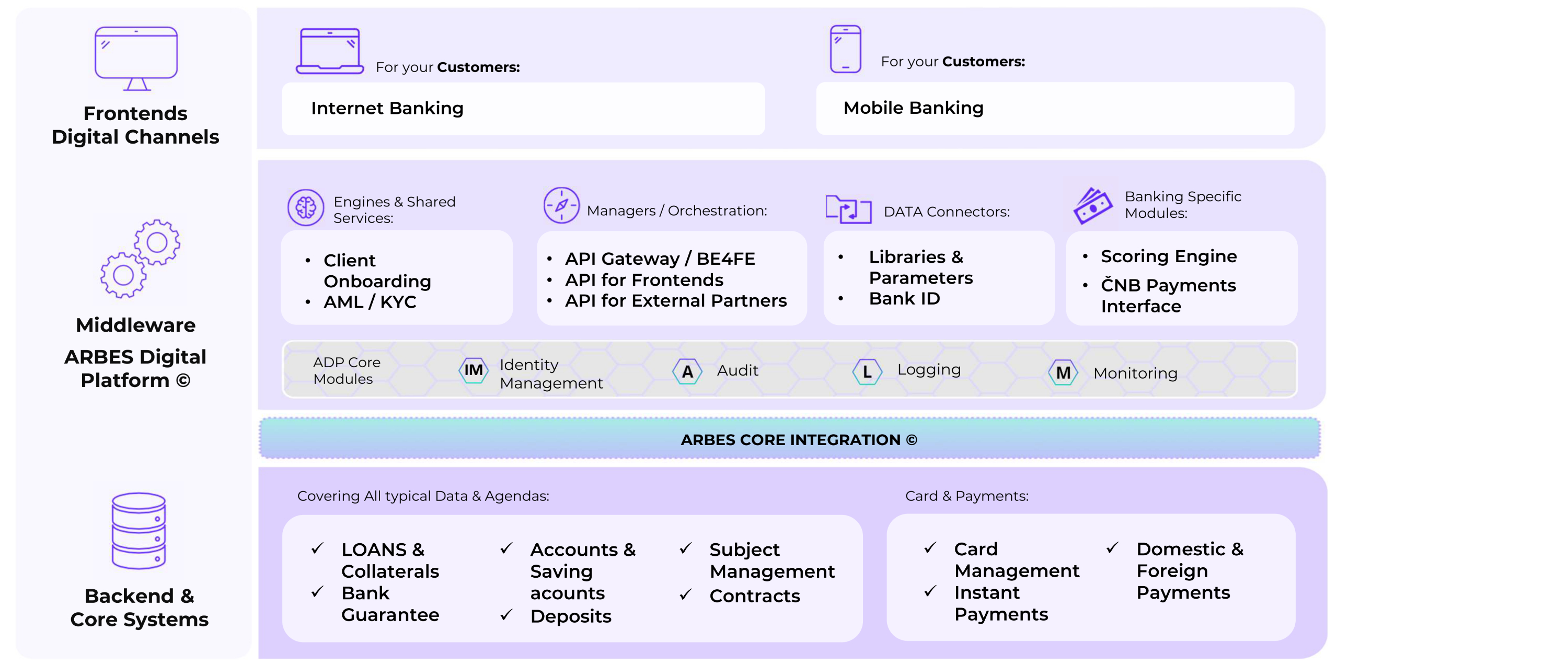 Frontends
Digital Channels

For your **Customers:**
Internet Banking

For your **Customers:**
Mobile Banking

Middleware
ARBES Digital Platform ©

Engines & Shared Services:
• Client Onboarding
• AML / KYC

Managers / Orchestration:
• API Gateway / BE4FE
• API for Frontends
• API for External Partners

DATA Connectors:
• Libraries & Parameters
• Bank ID

Banking Specific Modules:
• Scoring Engine
• ČNB Payments Interface

ADP Core Modules
IM Identity Management
A Audit
L Logging
M Monitoring

ARBES CORE INTEGRATION ©

Backend &
Core Systems

Covering All typical Data & Agendas:
✓ LOANS & Collaterals
✓ Bank Guarantee
✓ Accounts & Saving acounts
✓ Deposits
✓ Subject Management
✓ Contracts

Card & Payments:
✓ Card Management
✓ Instant Payments
✓ Domestic & Foreign Payments